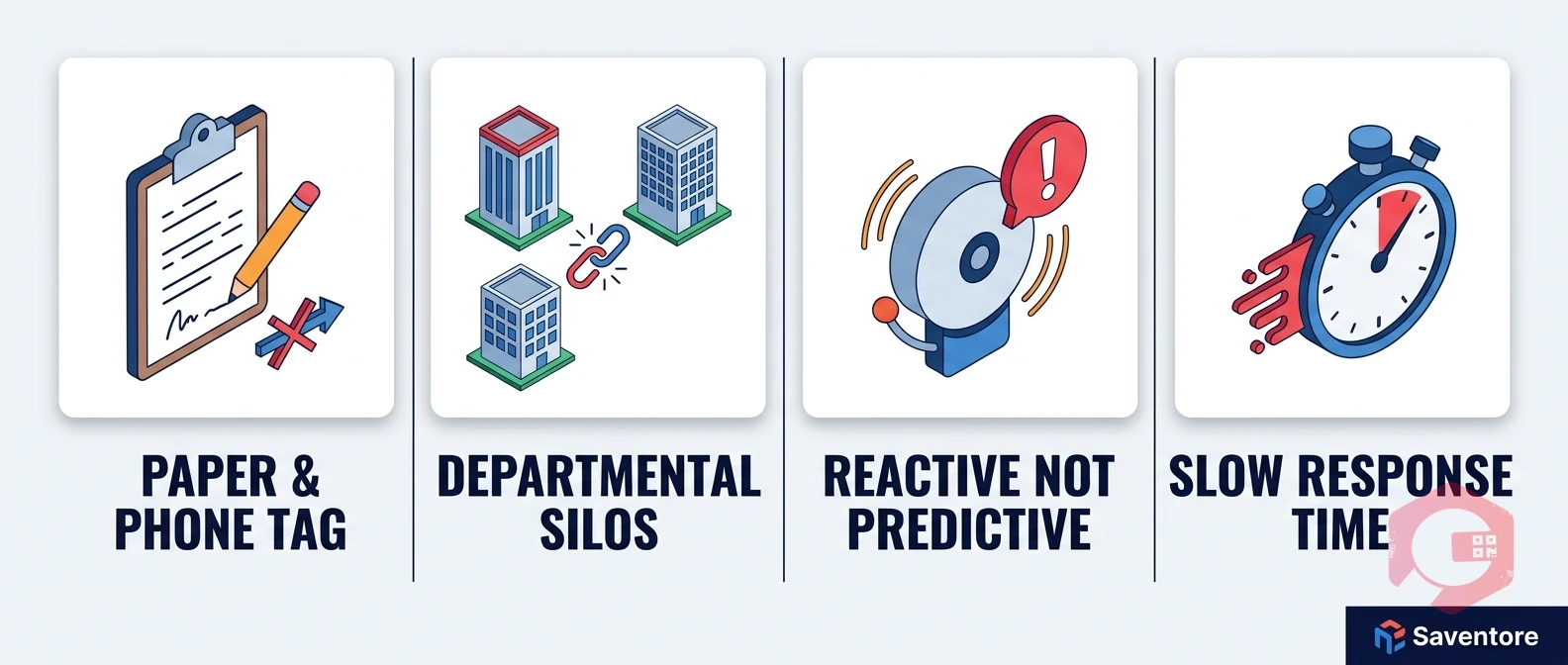 PAPER & PHONE TAG

DEPARTMENTAL SILOS

REACTIVE NOT PREDICTIVE

SLOW RESPONSE TIME

Saventore